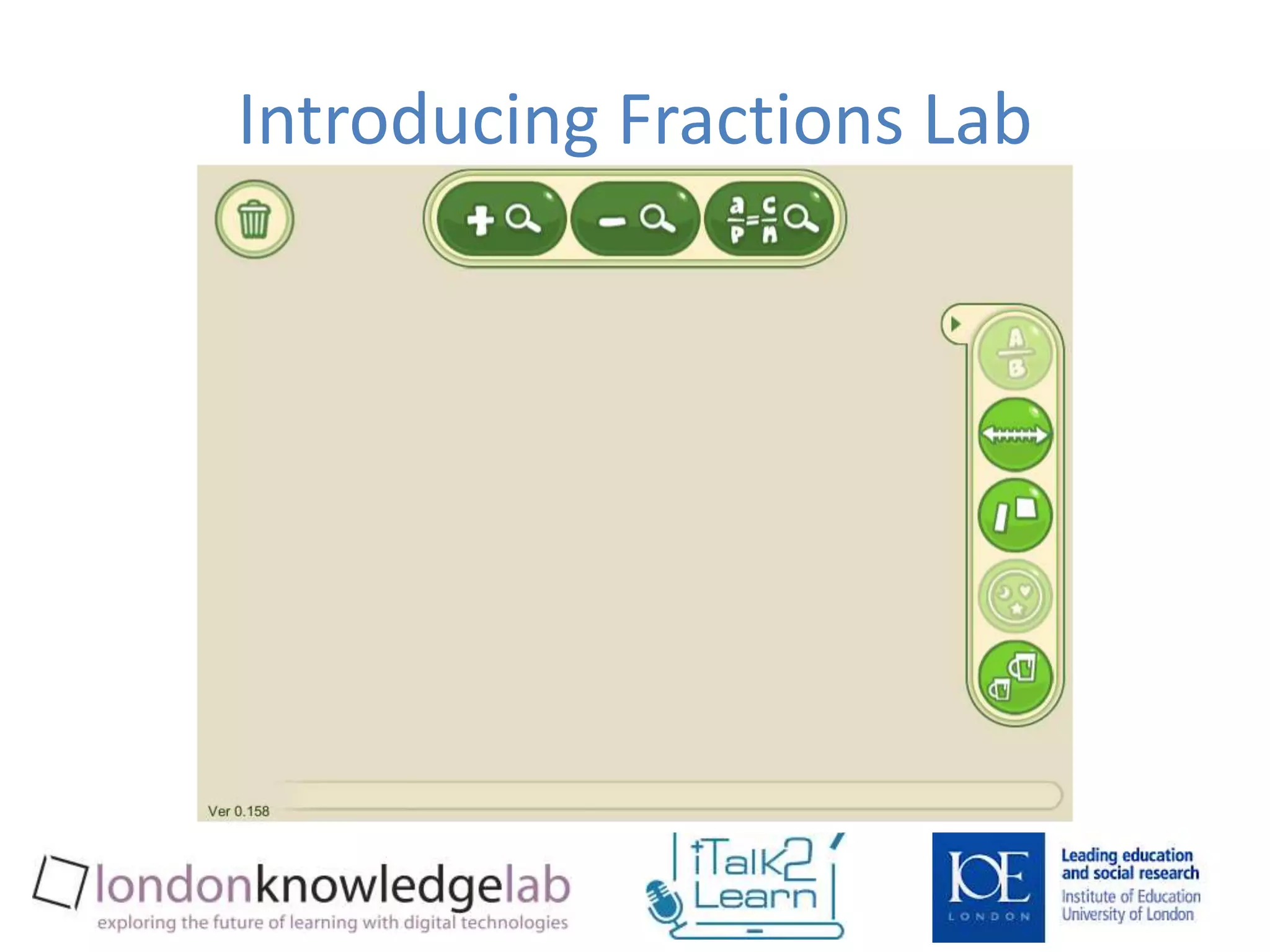 Introducing Fractions Lab

$\frac{a}{p}=\frac{c}{n}$

$\frac{A}{B}$

Ver 0.158

londonknowledgelab
exploring the future of learning with digital technologies

iTalk2Learn

IOE LONDON

Leading education and social research
Institute of Education University of London